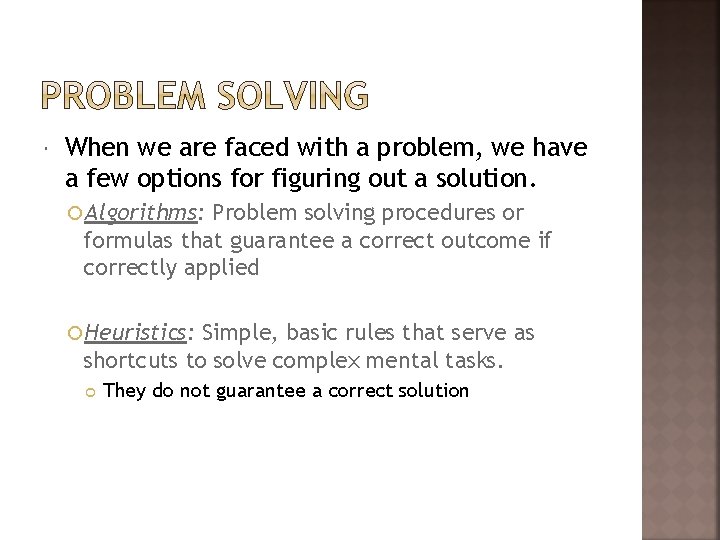 PROBLEM SOLVING

When we are faced with a problem, we have a few options for figuring out a solution.

Algorithms: Problem solving procedures or formulas that guarantee a correct outcome if correctly applied

Heuristics: Simple, basic rules that serve as shortcuts to solve complex mental tasks.

They do not guarantee a correct solution